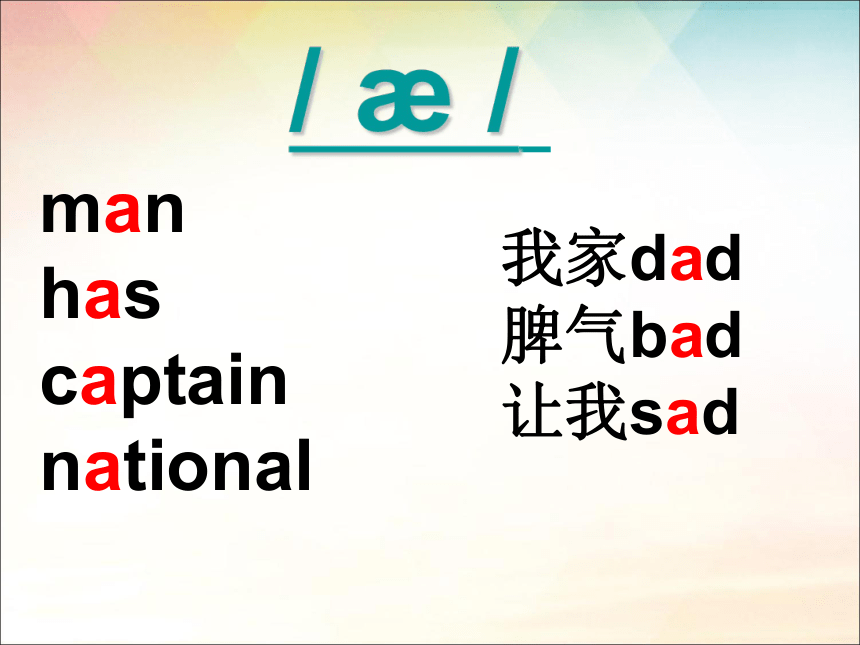 / æ /

man
has
captain
national

我家dad
脾气bad
让我sad